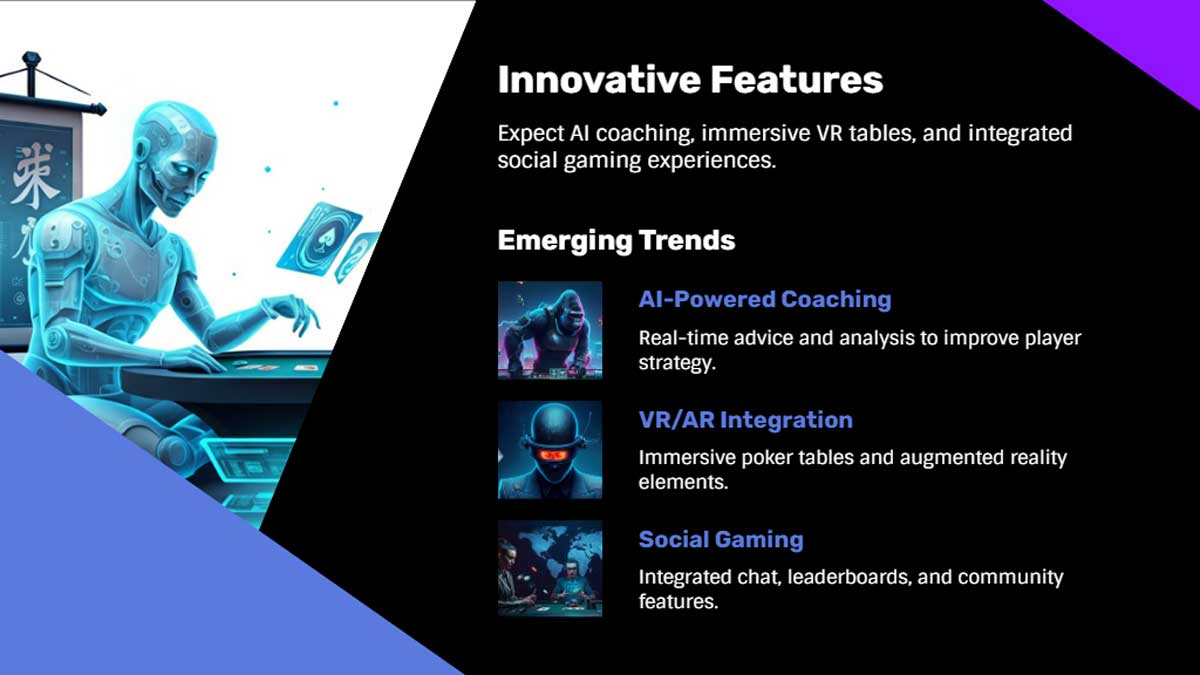 Innovative Features

Expect AI coaching, immersive VR tables, and integrated social gaming experiences.

Emerging Trends

AI-Powered Coaching

Real-time advice and analysis to improve player strategy.

VR/AR Integration

Immersive poker tables and augmented reality elements.

Social Gaming

Integrated chat, leaderboards, and community features.